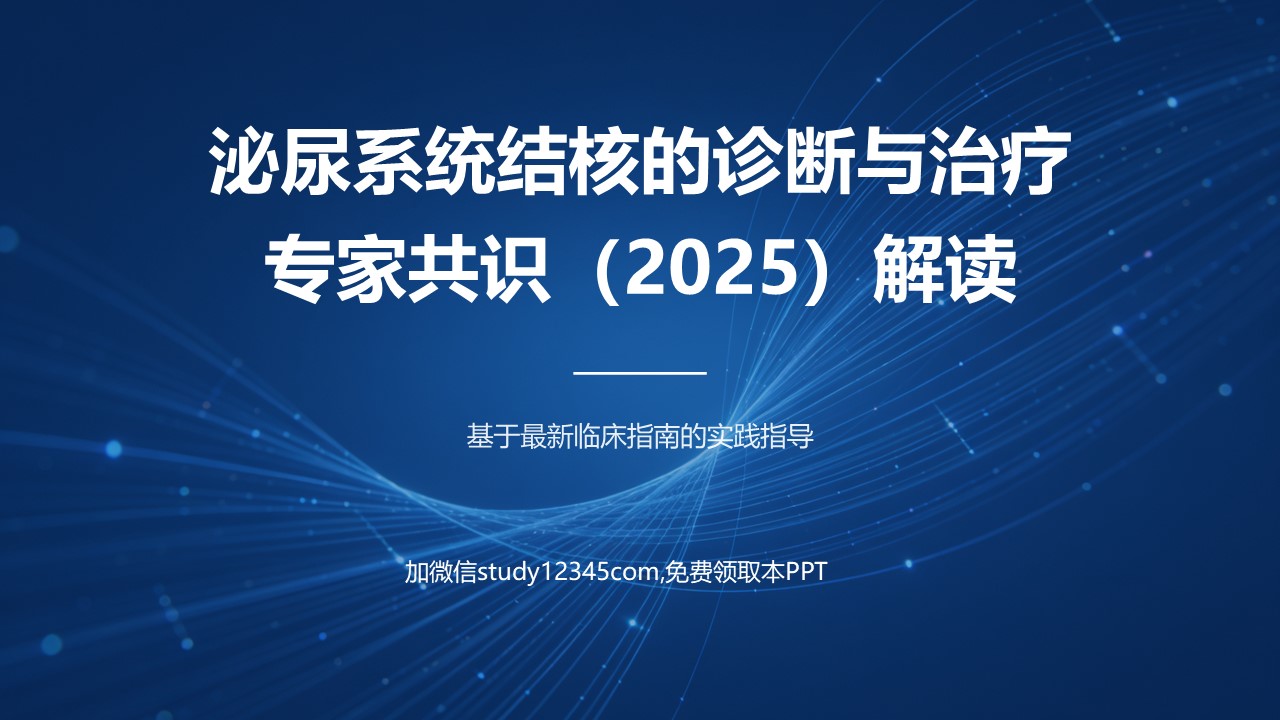 泌尿系统结核的诊断与治疗专家共识（2025）解读

基于最新临床指南的实践指导

加微信study12345com,免费领取本PPT